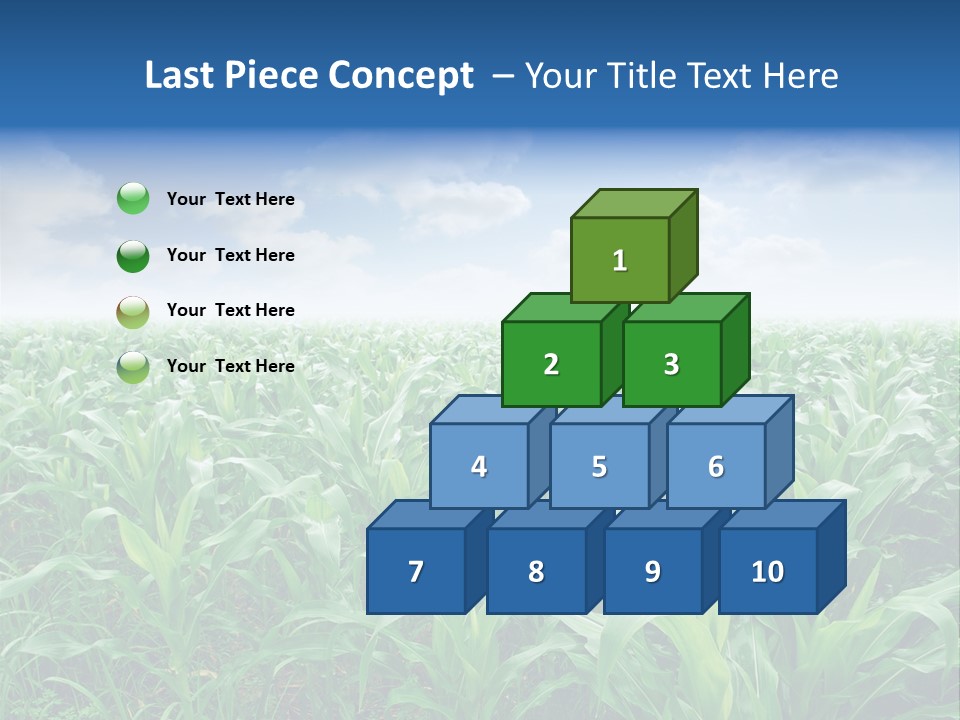 Last Piece Concept – Your Title Text Here

Your Text Here

Your Text Here

Your Text Here

Your Text Here

1

2

3

4

5

6

7

8

9

10